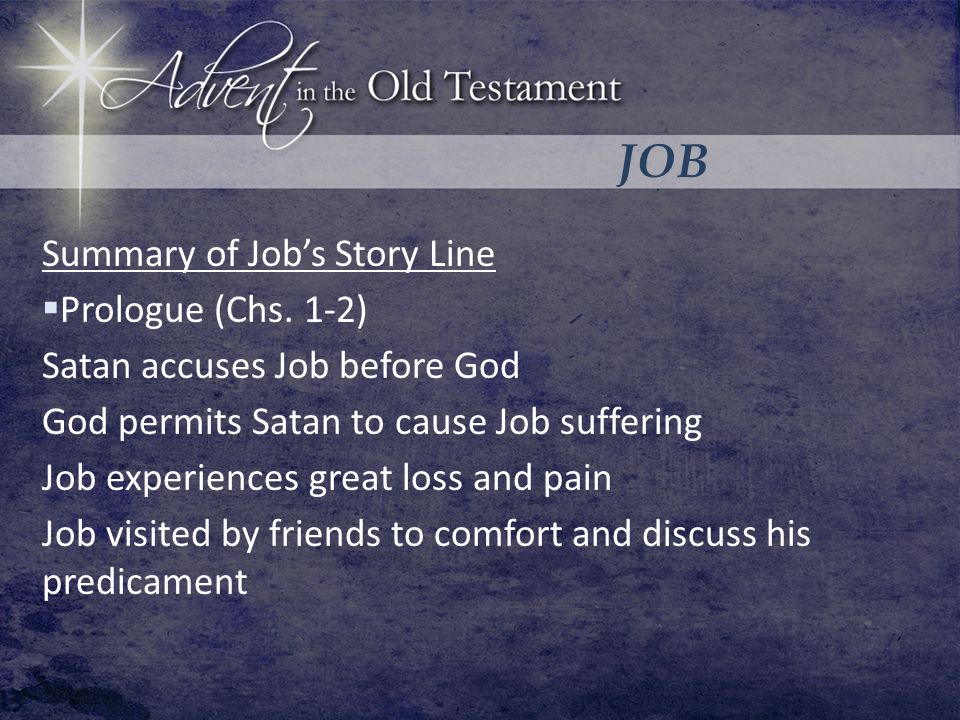 Advent in the Old Testament

JOB

Summary of Job’s Story Line

▪Prologue (Chs. 1-2)

Satan accuses Job before God

God permits Satan to cause Job suffering

Job experiences great loss and pain

Job visited by friends to comfort and discuss his predicament